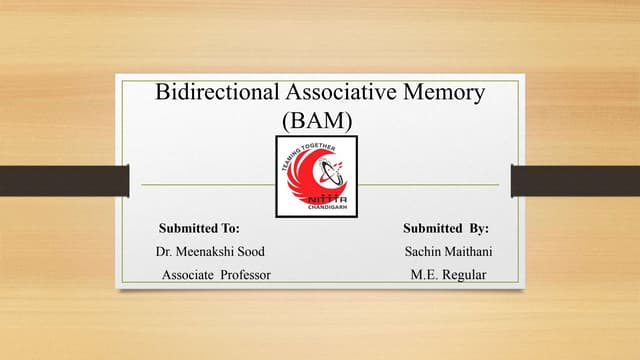 Bidirectional Associative Memory (BAM)

TEAMING TOGETHER
NITTTR
CHANDIGARH

Submitted To:
Dr. Meenakshi Sood
Associate Professor

Submitted By:
Sachin Maithani
M.E. Regular